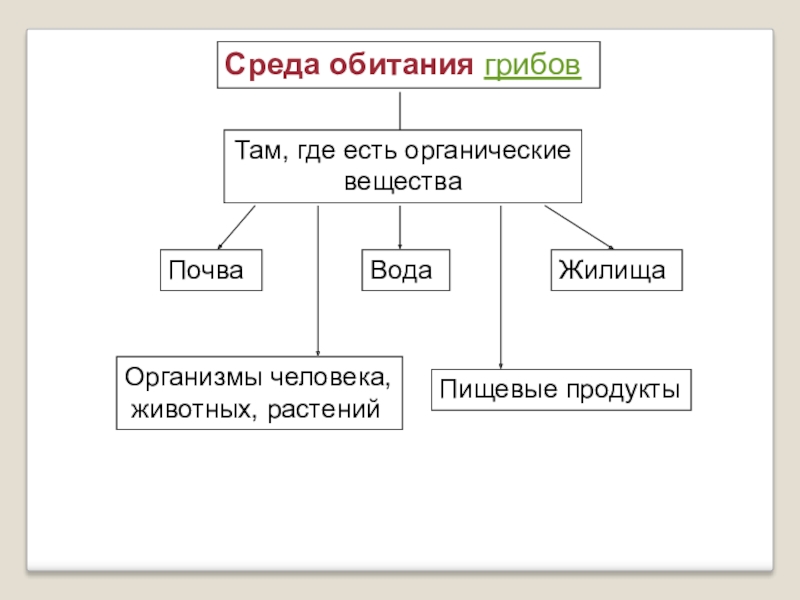 Среда обитания грибов

Там, где есть органические вещества

Почва

Вода

Жилища

Организмы человека, животных, растений

Пищевые продукты